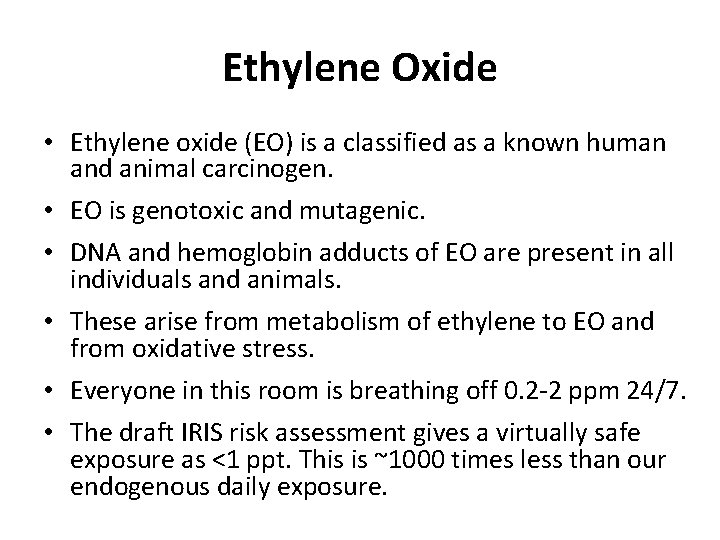 Ethylene Oxide

• Ethylene oxide (EO) is a classified as a known human and animal carcinogen.

• EO is genotoxic and mutagenic.

• DNA and hemoglobin adducts of EO are present in all individuals and animals.

• These arise from metabolism of ethylene to EO and from oxidative stress.

• Everyone in this room is breathing off 0.2-2 ppm 24/7.

• The draft IRIS risk assessment gives a virtually safe exposure as <1 ppt. This is ~1000 times less than our endogenous daily exposure.